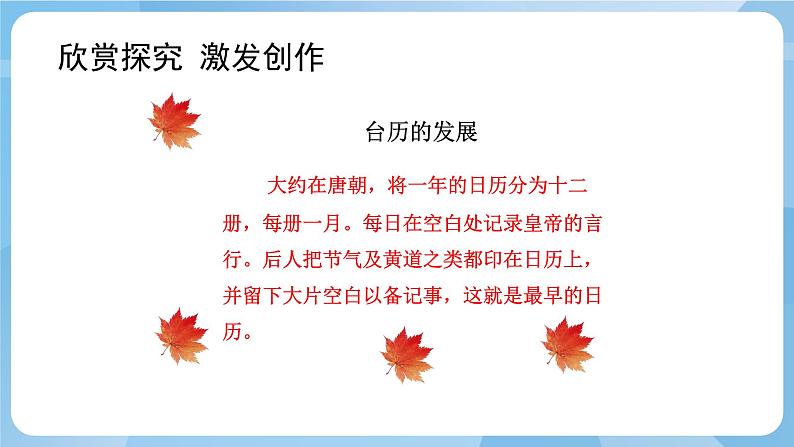 欣赏探究 激发创作

台历的发展

大约在唐朝，将一年的日历分为十二册，每册一月。每日在空白处记录皇帝的言行。后人把节气及黄道之类都印在日历上，并留下大片空白以备记事，这就是最早的日历。